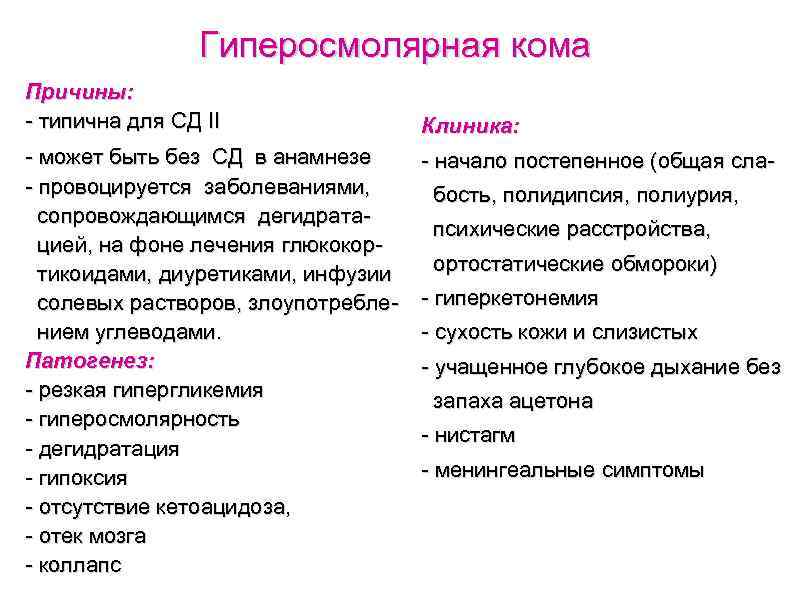 Гиперосмолярная кома

Причины:
- типична для СД II
- может быть без СД в анамнезе
- провоцируется заболеваниями, сопровождающимся дегидратацией, на фоне лечения глюкокортикоидами, диуретиками, инфузии солевых растворов, злоупотреблением углеводами.

Патогенез:
- резкая гипергликемия
- гиперосмолярность
- дегидратация
- гипоксия
- отсутствие кетоацидоза,
- отек мозга
- коллапс

Клиника:
- начало постепенное (общая слабость, полидипсия, полиурия, психические расстройства, ортостатические обмороки)
- гиперкетонемия
- сухость кожи и слизистых
- учащенное глубокое дыхание без запаха ацетона
- нистагм
- менингеальные симптомы